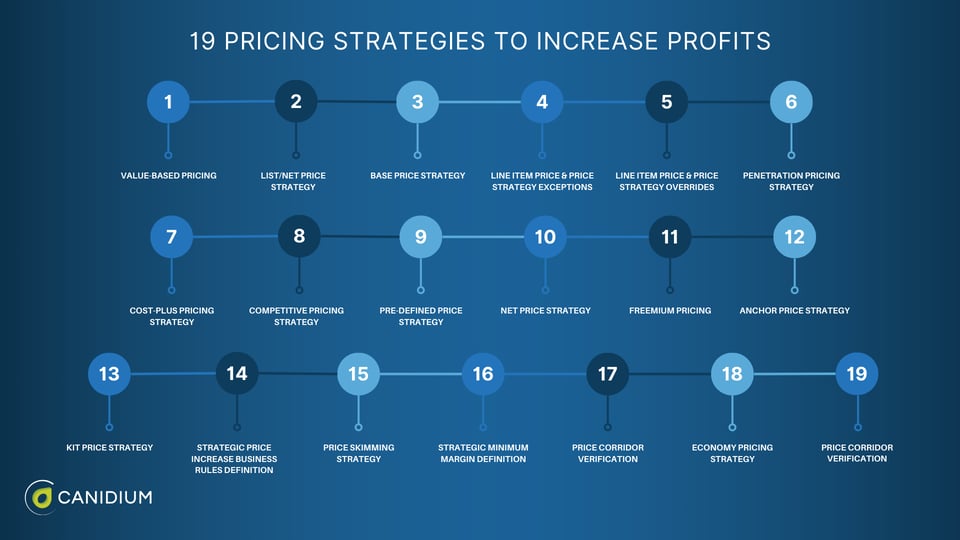 19 PRICING STRATEGIES TO INCREASE PROFITS

1
VALUE-BASED PRICING

2
LIST/NET PRICE STRATEGY

3
BASE PRICE STRATEGY

4
LINE ITEM PRICE & PRICE STRATEGY EXCEPTIONS

5
LINE ITEM PRICE & PRICE STRATEGY OVERRIDES

6
PENETRATION PRICING STRATEGY

7
COST-PLUS PRICING STRATEGY

8
COMPETITIVE PRICING STRATEGY

9
PRE-DEFINED PRICE STRATEGY

10
NET PRICE STRATEGY

11
FREEMIUM PRICING

12
ANCHOR PRICE STRATEGY

13
KIT PRICE STRATEGY

14
STRATEGIC PRICE INCREASE BUSINESS RULES DEFINITION

15
PRICE SKIMMING STRATEGY

16
STRATEGIC MINIMUM MARGIN DEFINITION

17
PRICE CORRIDOR VERIFICATION

18
ECONOMY PRICING STRATEGY

19
PRICE CORRIDOR VERIFICATION

CANIDIUM